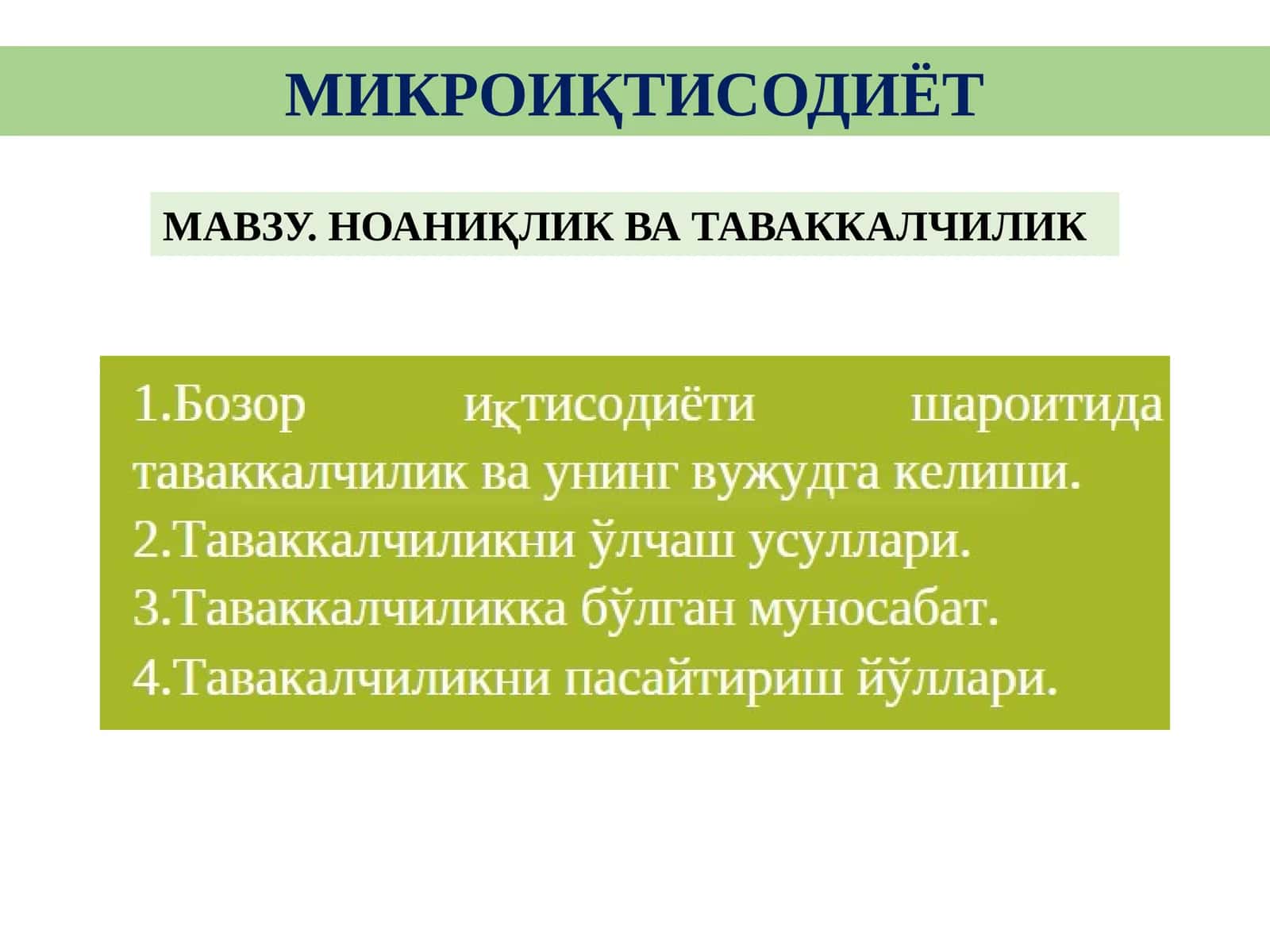 МИКРОИҚТИСОДИЁТ

МАВЗУ. НОАНИҚЛИК ВА ТАВАККАЛЧИЛИК

1.Бозор иқтисодиёти шароитида таваккалчилик ва унинг вужудга келиши.
2.Таваккалчиликни ўлчаш усуллари.
3.Таваккалчиликка бўлган муносабат.
4.Тавакалчиликни пасайтириш йўллари.